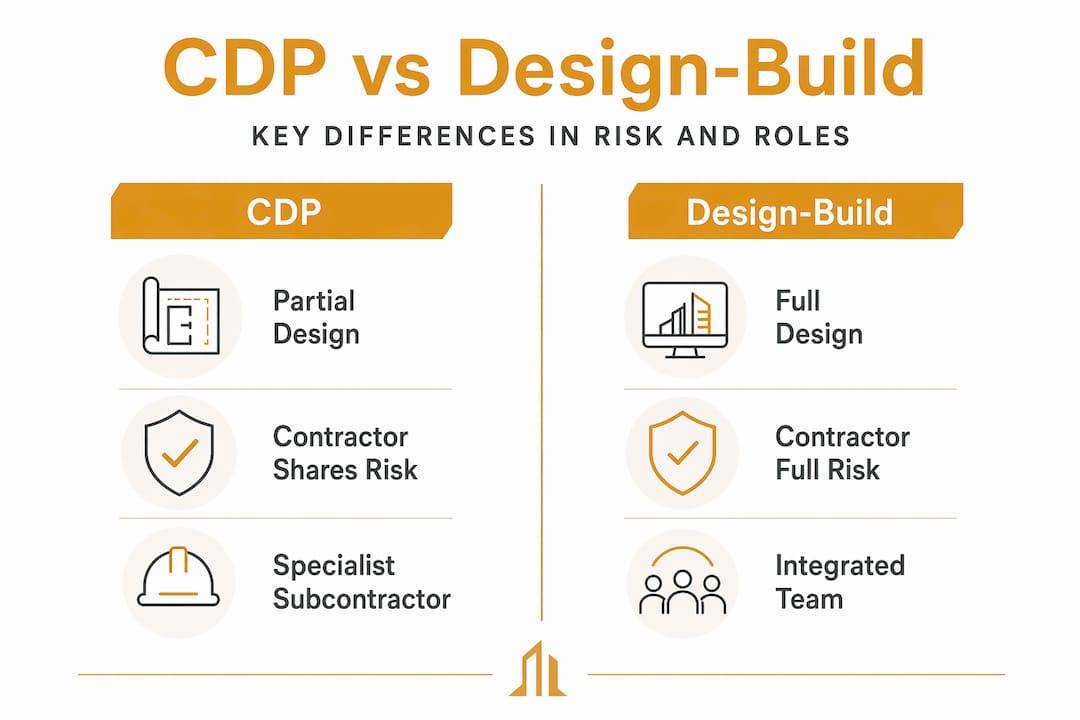 CDP vs Design-Build

KEY DIFFERENCES IN RISK AND ROLES

CDP

Partial Design

Contractor Shares Risk

Specialist Subcontractor

Design-Build

Full Design

Contractor Full Risk

Integrated Team